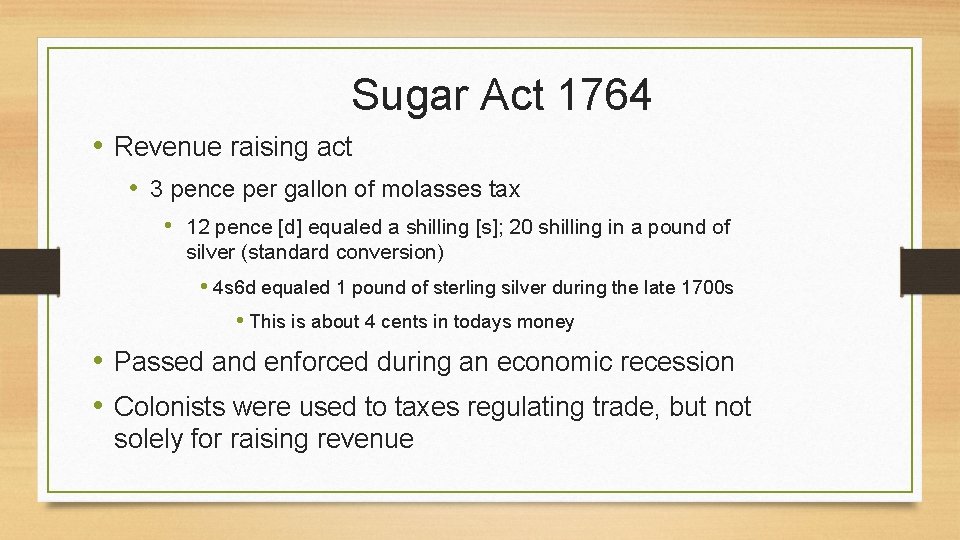 Sugar Act 1764

• Revenue raising act
  • 3 pence per gallon of molasses tax
    • 12 pence [d] equaled a shilling [s]; 20 shilling in a pound of silver (standard conversion)
      • 4s6d equaled 1 pound of sterling silver during the late 1700s
        • This is about 4 cents in todays money
• Passed and enforced during an economic recession
• Colonists were used to taxes regulating trade, but not solely for raising revenue